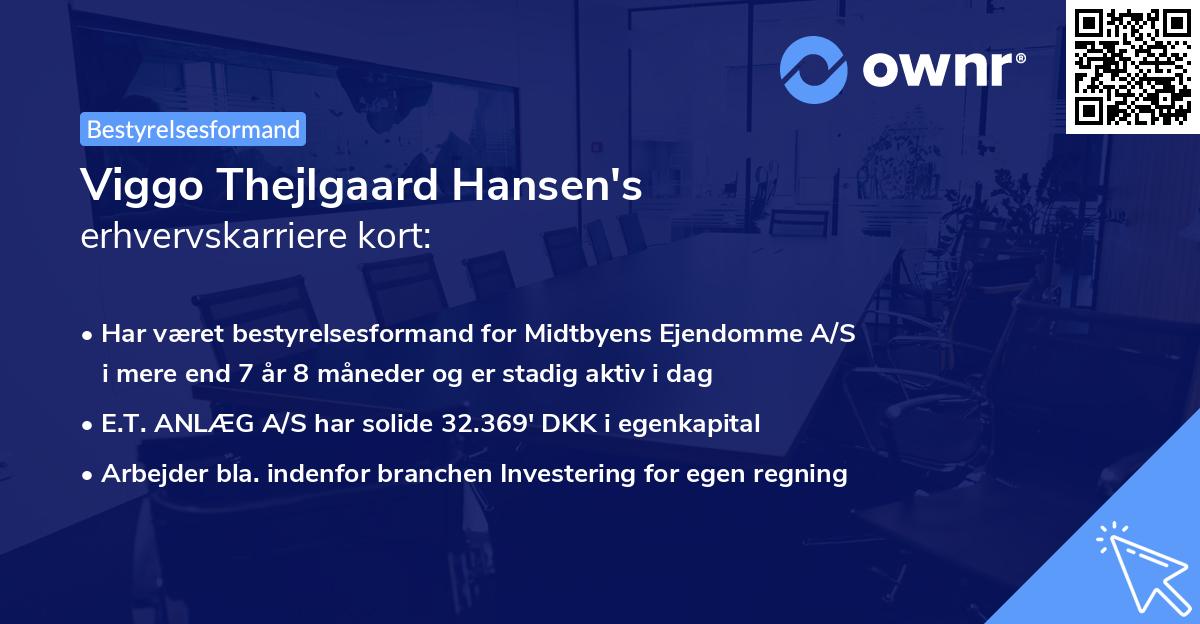 ownr®

Bestyrelsesformand

Viggo Thejlgaard Hansen's
erhvervskarriere kort:

• Har været bestyrelsesformand for Midtbyens Ejendomme A/S i mere end 7 år 8 måneder og er stadig aktiv i dag
• E.T. ANLÆG A/S har solide 32.369' DKK i egenkapital
• Arbejder bla. indenfor branchen Investering for egen regning